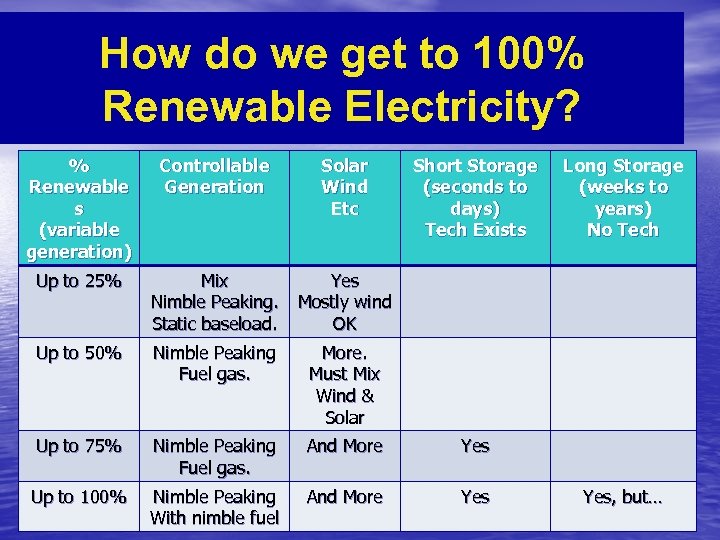 How do we get to 100% Renewable Electricity?

| % Renewables (variable generation) | Controllable Generation | Solar Wind Etc | Short Storage (seconds to days) Tech Exists | Long Storage (weeks to years) No Tech |
|---|---|---|---|---|
| Up to 25% | Mix Nimble Peaking. Static baseload. | Yes Mostly wind OK | | |
| Up to 50% | Nimble Peaking Fuel gas. | More. Must Mix Wind & Solar | | |
| Up to 75% | Nimble Peaking Fuel gas. | And More | Yes | |
| Up to 100% | Nimble Peaking With nimble fuel | And More | Yes | Yes, but… |